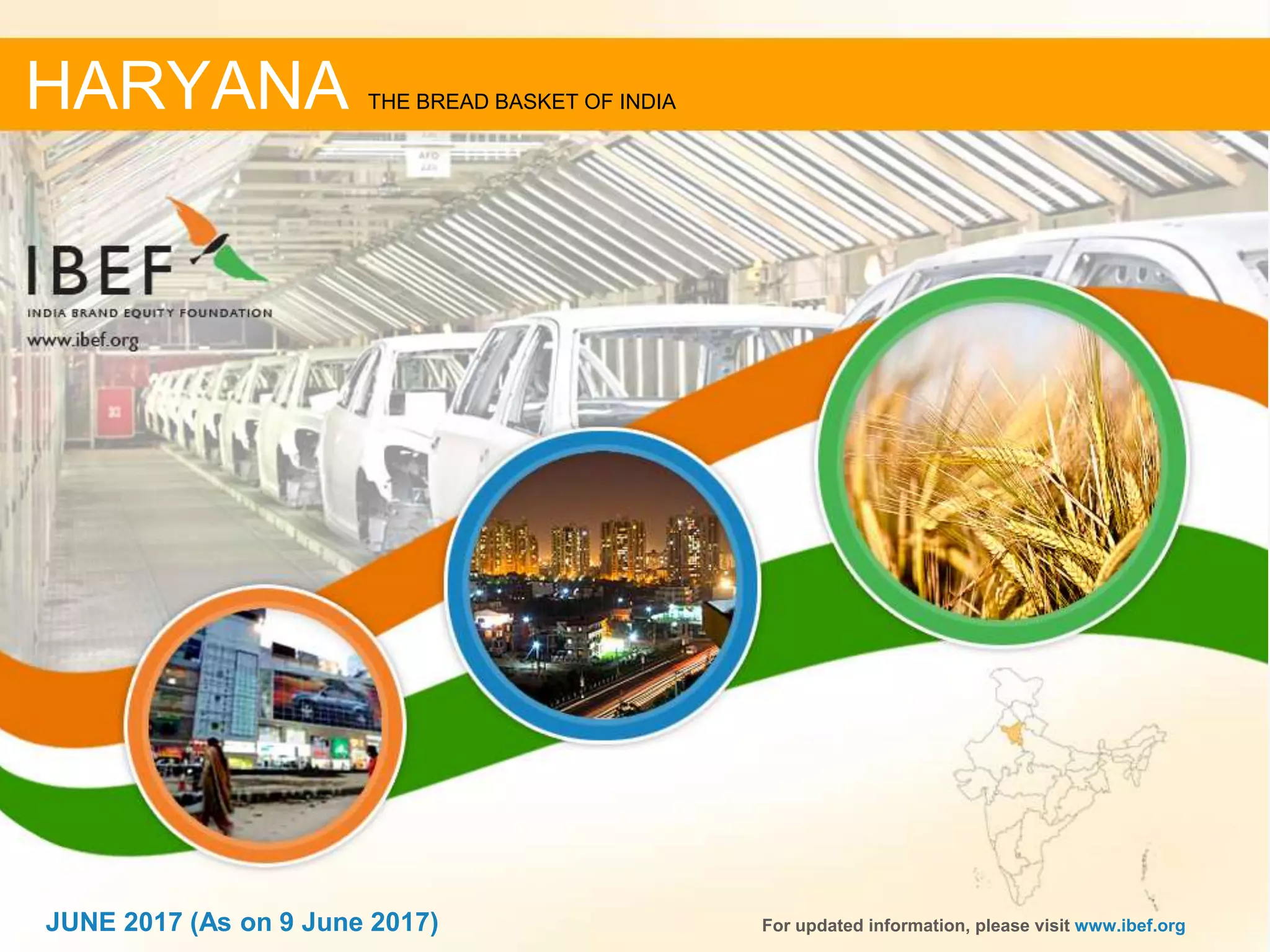 HARYANA THE BREAD BASKET OF INDIA

IBEF
INDIA BRAND EQUITY FOUNDATION
www.ibef.org

JUNE 2017 (As on 9 June 2017)

For updated information, please visit www.ibef.org